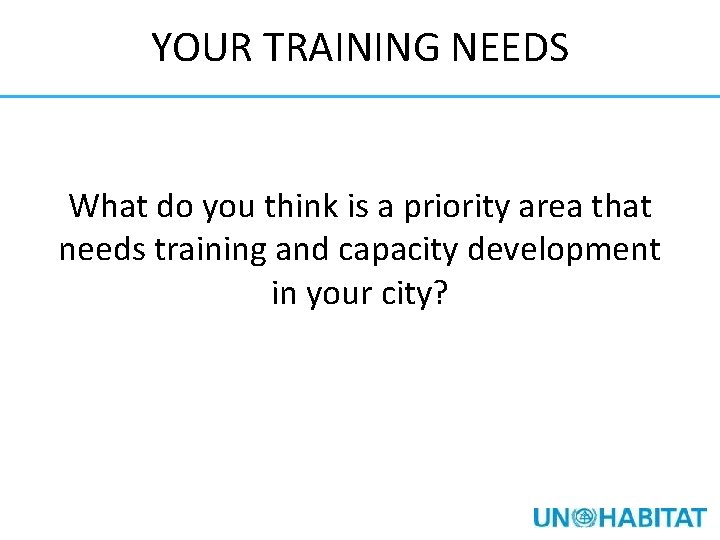 YOUR TRAINING NEEDS

What do you think is a priority area that needs training and capacity development in your city?

UN HABITAT